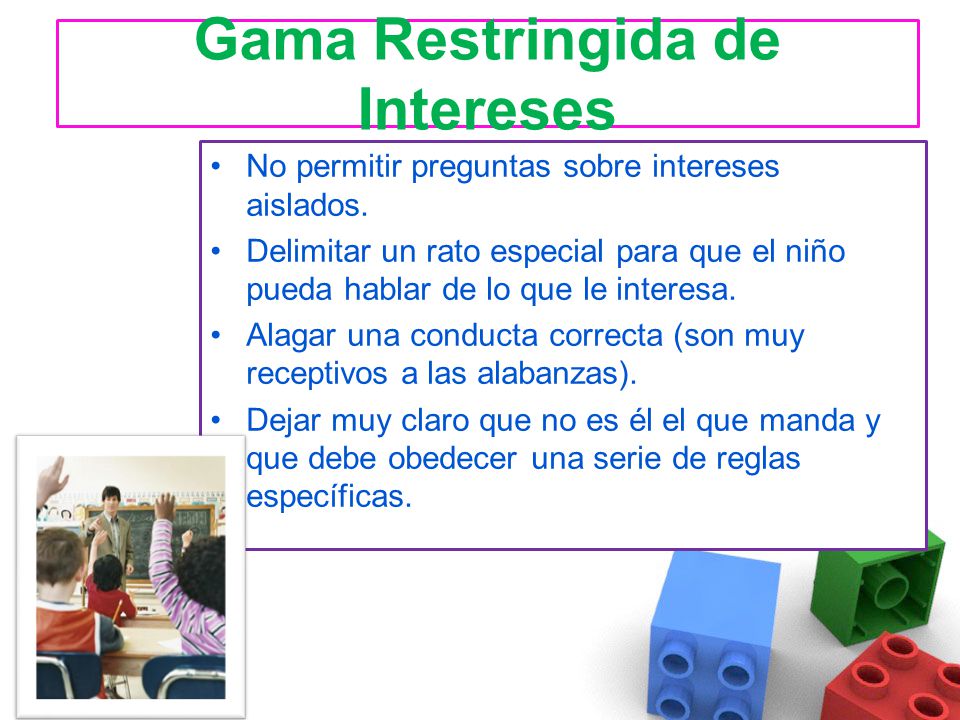 Gama Restringida de Intereses

• No permitir preguntas sobre intereses aislados.
• Delimitar un rato especial para que el niño pueda hablar de lo que le interesa.
• Alagar una conducta correcta (son muy receptivos a las alabanzas).
• Dejar muy claro que no es él el que manda y que debe obedecer una serie de reglas específicas.